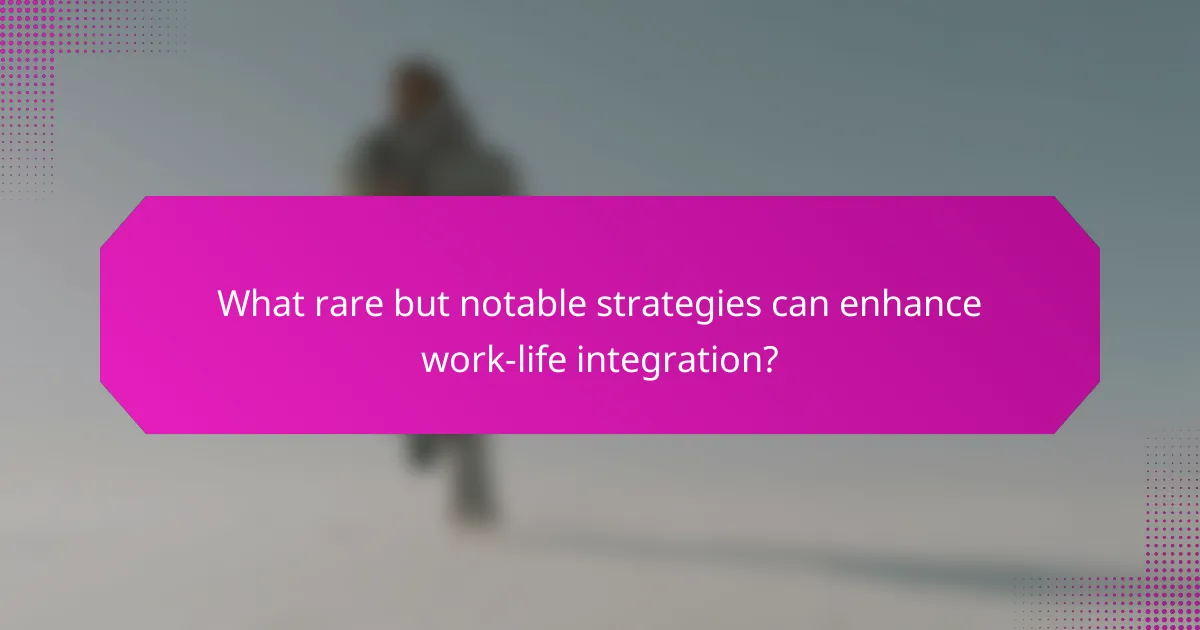 What rare but notable strategies can enhance work-life integration?